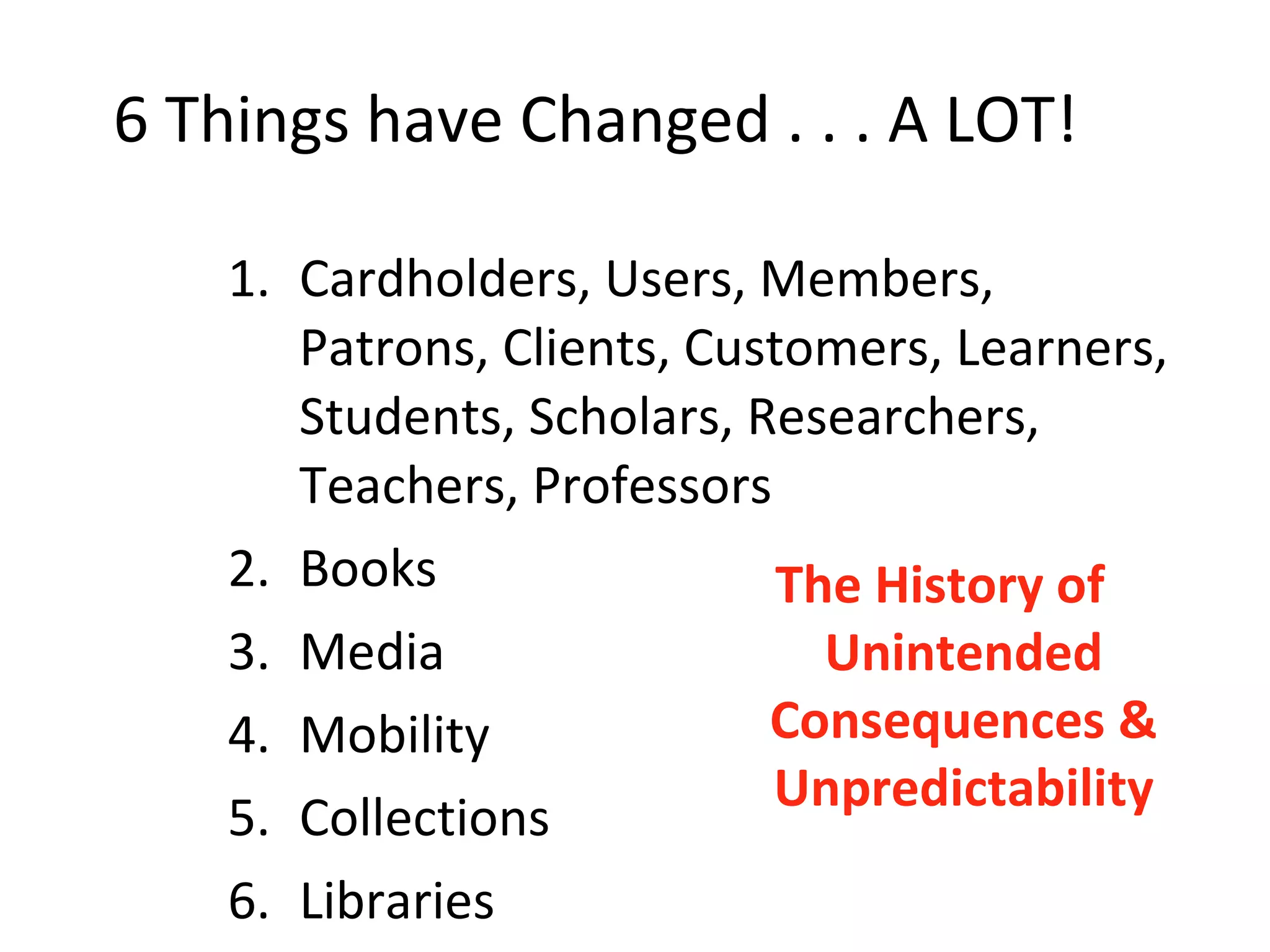 6 Things have Changed . . . A LOT!

1. Cardholders, Users, Members, Patrons, Clients, Customers, Learners, Students, Scholars, Researchers, Teachers, Professors
2. Books
3. Media
4. Mobility
5. Collections
6. Libraries

The History of Unintended Consequences & Unpredictability